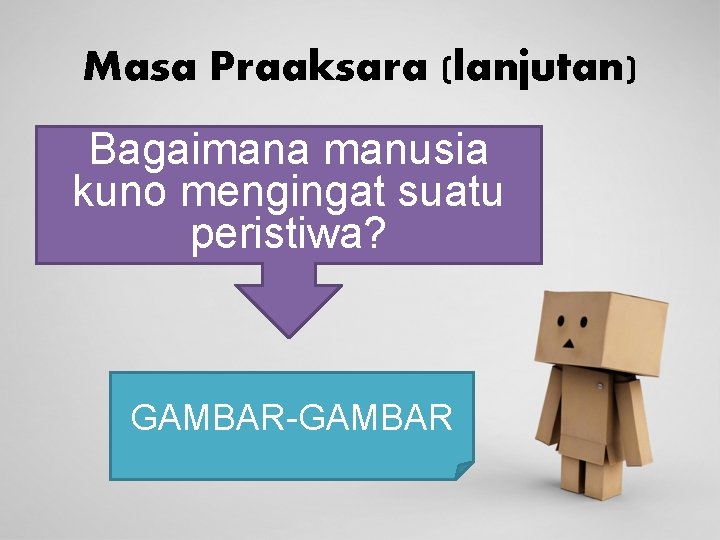 Masa Praaksara (lanjutan)

Bagaimana manusia kuno mengingat suatu peristiwa?

GAMBAR-GAMBAR